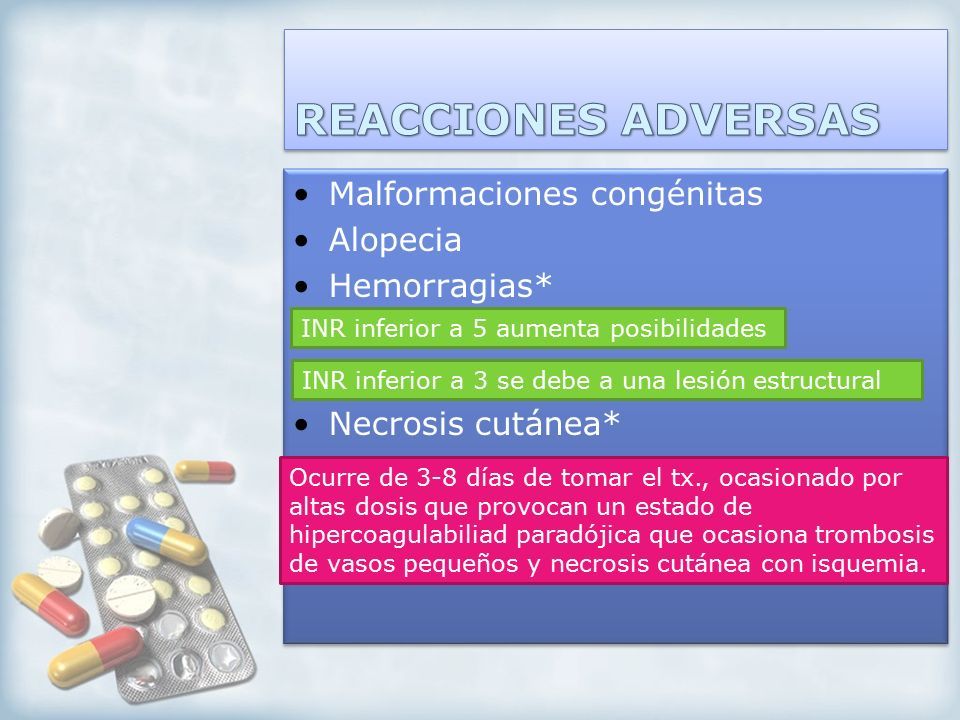 REACCIONES ADVERSAS

• Malformaciones congénitas
• Alopecia
• Hemorragias*

INR inferior a 5 aumenta posibilidades

INR inferior a 3 se debe a una lesión estructural

• Necrosis cutánea*

Ocurre de 3-8 días de tomar el tx., ocasionado por altas dosis que provocan un estado de hipercoagulabiliad paradójica que ocasiona trombosis de vasos pequeños y necrosis cutánea con isquemia.